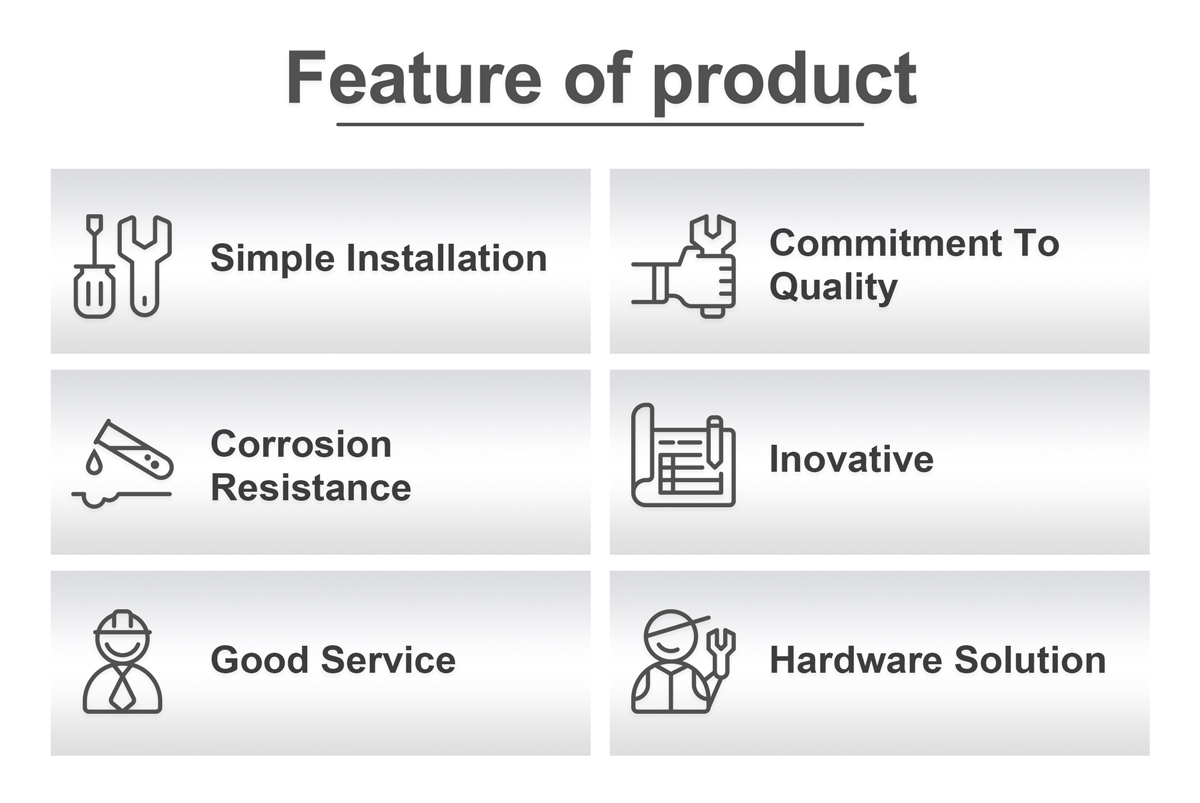 Feature of product

Simple Installation

Commitment To Quality

Corrosion Resistance

Inovative

Good Service

Hardware Solution